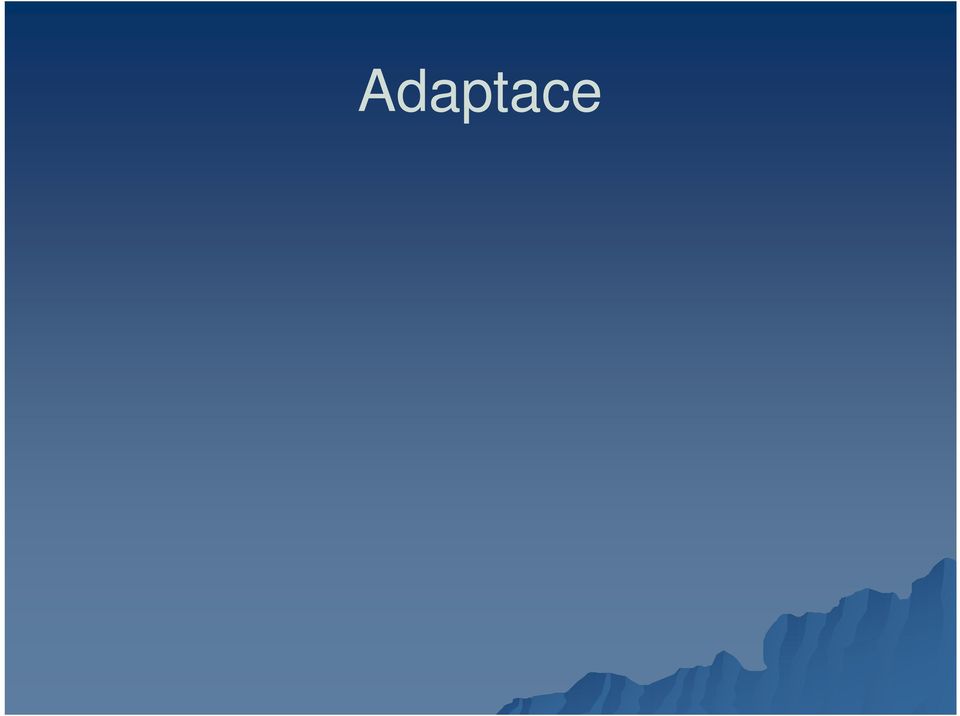 Adaptace